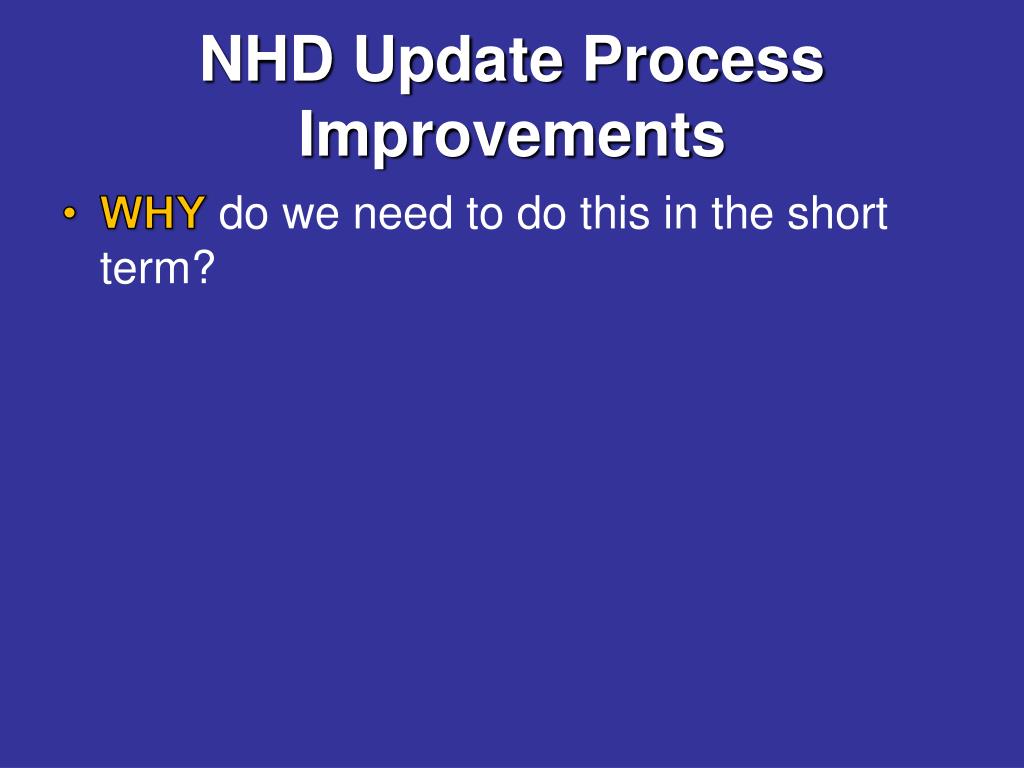 NHD Update Process Improvements

• WHY do we need to do this in the short term?